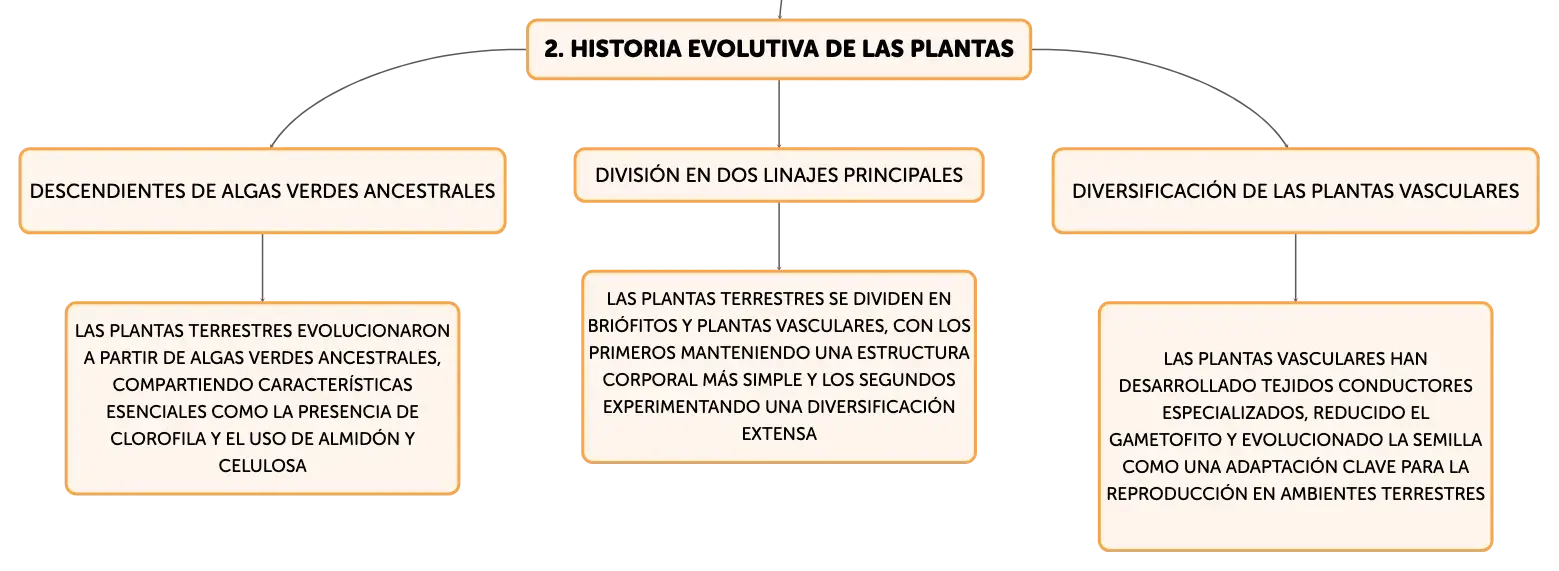 2. HISTORIA EVOLUTIVA DE LAS PLANTAS

DESCENDIENTES DE ALGAS VERDES ANCESTRALES

LAS PLANTAS TERRESTRES EVOLUCIONARON A PARTIR DE ALGAS VERDES ANCESTRALES, COMPARTIENDO CARACTERÍSTICAS ESENCIALES COMO LA PRESENCIA DE CLOROFILA Y EL USO DE ALMIDÓN Y CELULOSA

DIVISIÓN EN DOS LINAJES PRINCIPALES

LAS PLANTAS TERRESTRES SE DIVIDEN EN BRIÓFITOS Y PLANTAS VASCULARES, CON LOS PRIMEROS MANTENIENDO UNA ESTRUCTURA CORPORAL MÁS SIMPLE Y LOS SEGUNDOS EXPERIMENTANDO UNA DIVERSIFICACIÓN EXTENSA

DIVERSIFICACIÓN DE LAS PLANTAS VASCULARES

LAS PLANTAS VASCULARES HAN DESARROLLADO TEJIDOS CONDUCTORES ESPECIALIZADOS, REDUCIDO EL GAMETOFITO Y EVOLUCIONADO LA SEMILLA COMO UNA ADAPTACIÓN CLAVE PARA LA REPRODUCCIÓN EN AMBIENTES TERRESTRES